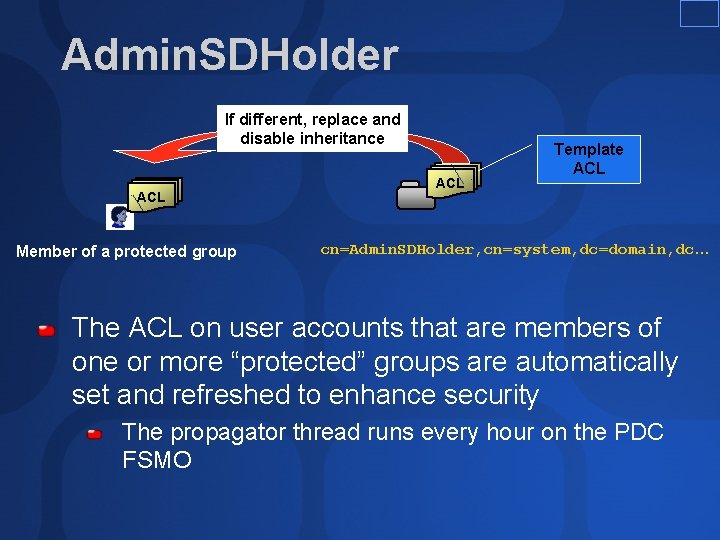 AdminSDHolder

If different, replace and disable inheritance

Template ACL

ACL

ACL

Member of a protected group

cn=AdminSDHolder,cn=system,dc=domain,dc…

The ACL on user accounts that are members of one or more “protected” groups are automatically set and refreshed to enhance security

The propagator thread runs every hour on the PDC FSMO